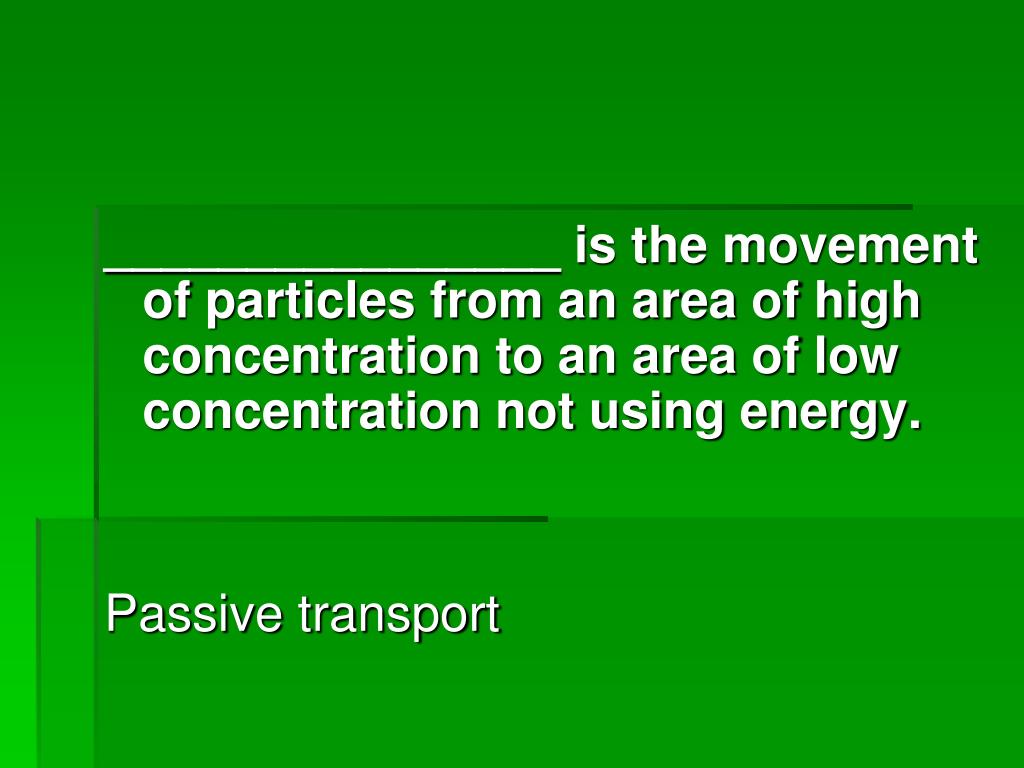 ________________ is the movement of particles from an area of high concentration to an area of low concentration not using energy.

Passive transport